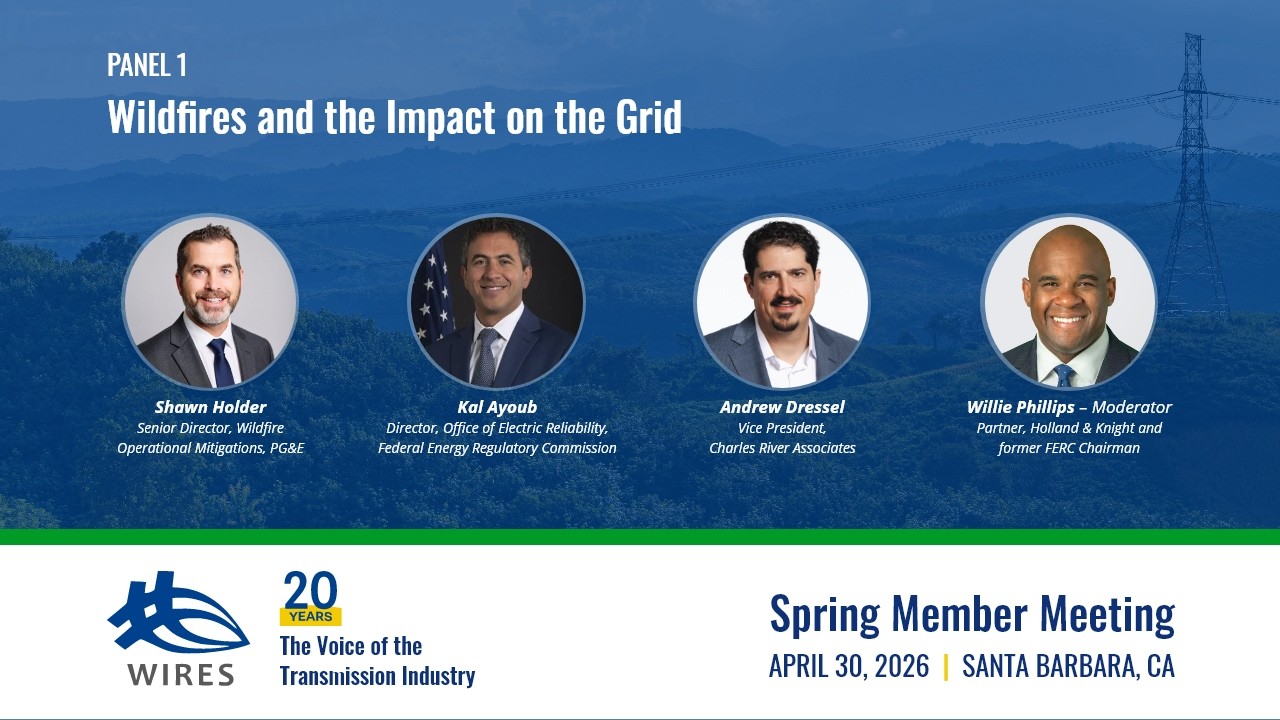 PANEL 1
Wildfires and the Impact on the Grid

Shawn Holder
Senior Director, Wildfire Operational Mitigations, PG&E

Kal Ayoub
Director, Office of Electric Reliability, Federal Energy Regulatory Commission

Andrew Dressel
Vice President, Charles River Associates

Willie Phillips – Moderator
Partner, Holland & Knight and former FERC Chairman

WIRES

20 YEARS
The Voice of the Transmission Industry

Spring Member Meeting
APRIL 30, 2026 | SANTA BARBARA, CA